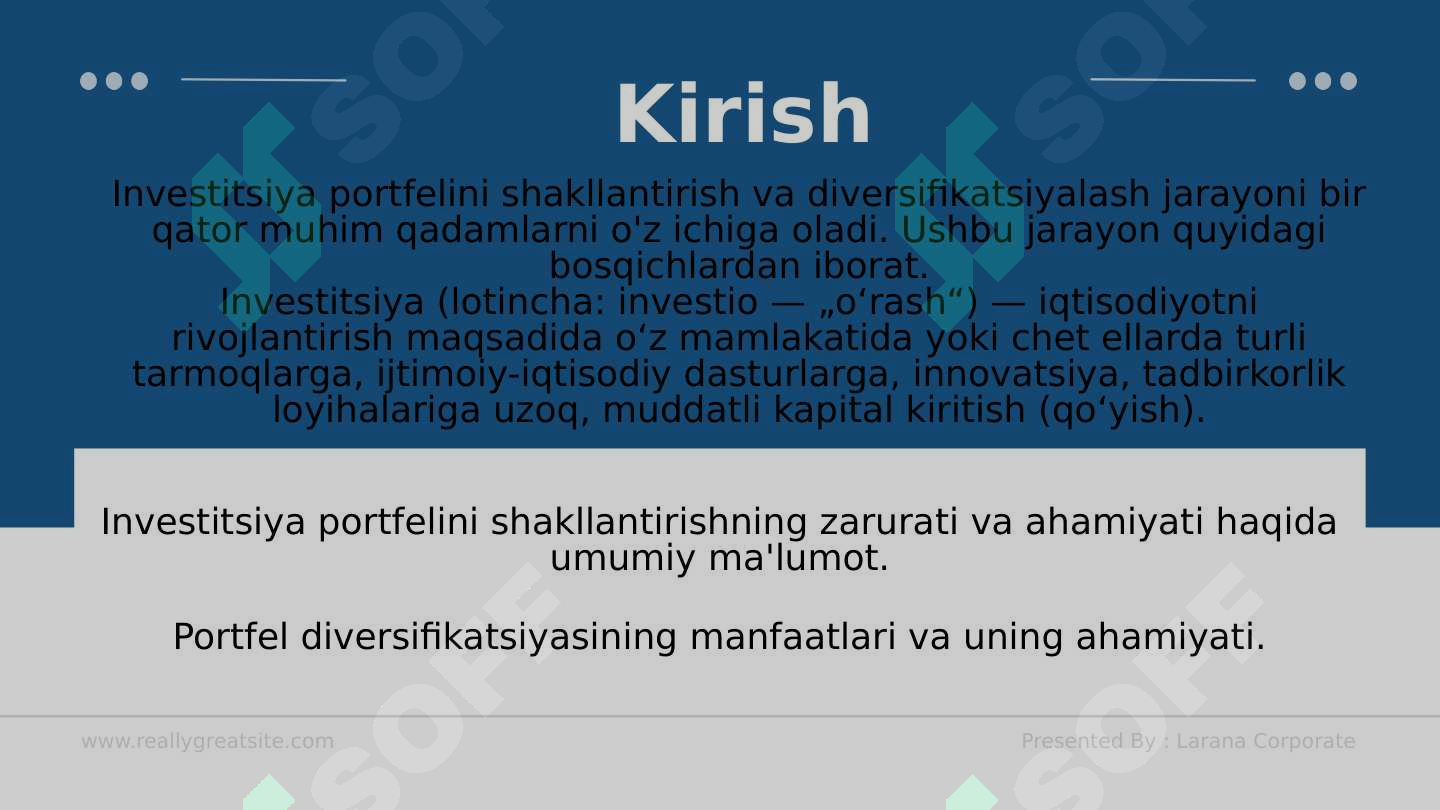 Kirish

Investitsiya portfelini shakllantirish va diversifikatsiyalash jarayoni bir qator muhim qadamlarni o'z ichiga oladi. Ushbu jarayon quyidagi bosqichlardan iborat.
Investitsiya (lotincha: investio — „oʻrash“) — iqtisodiyotni rivojlantirish maqsadida oʻz mamlakatida yoki chet ellarda turli tarmoqlarga, ijtimoiy-iqtisodiy dasturlarga, innovatsiya, tadbirkorlik loyihalariga uzoq, muddatli kapital kiritish (qoʻyish).

Investitsiya portfelini shakllantirishning zarurati va ahamiyati haqida umumiy ma'lumot.

Portfel diversifikatsiyasining manfaatlari va uning ahamiyati.

www.reallygreatsite.com

Presented By : Larana Corporate

SOF SOF SOF SOF